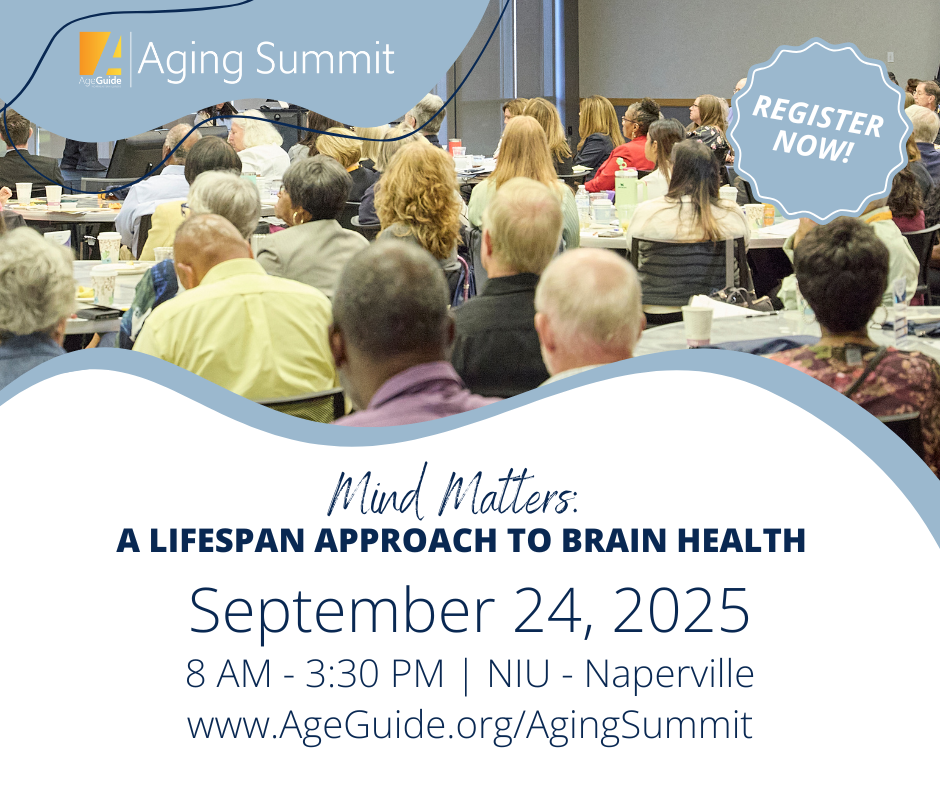 AgeGuide Aging Summit

REGISTER NOW!

Mind Matters:
A LIFESPAN APPROACH TO BRAIN HEALTH

September 24, 2025

8 AM - 3:30 PM | NIU - Naperville

www.AgeGuide.org/AgingSummit